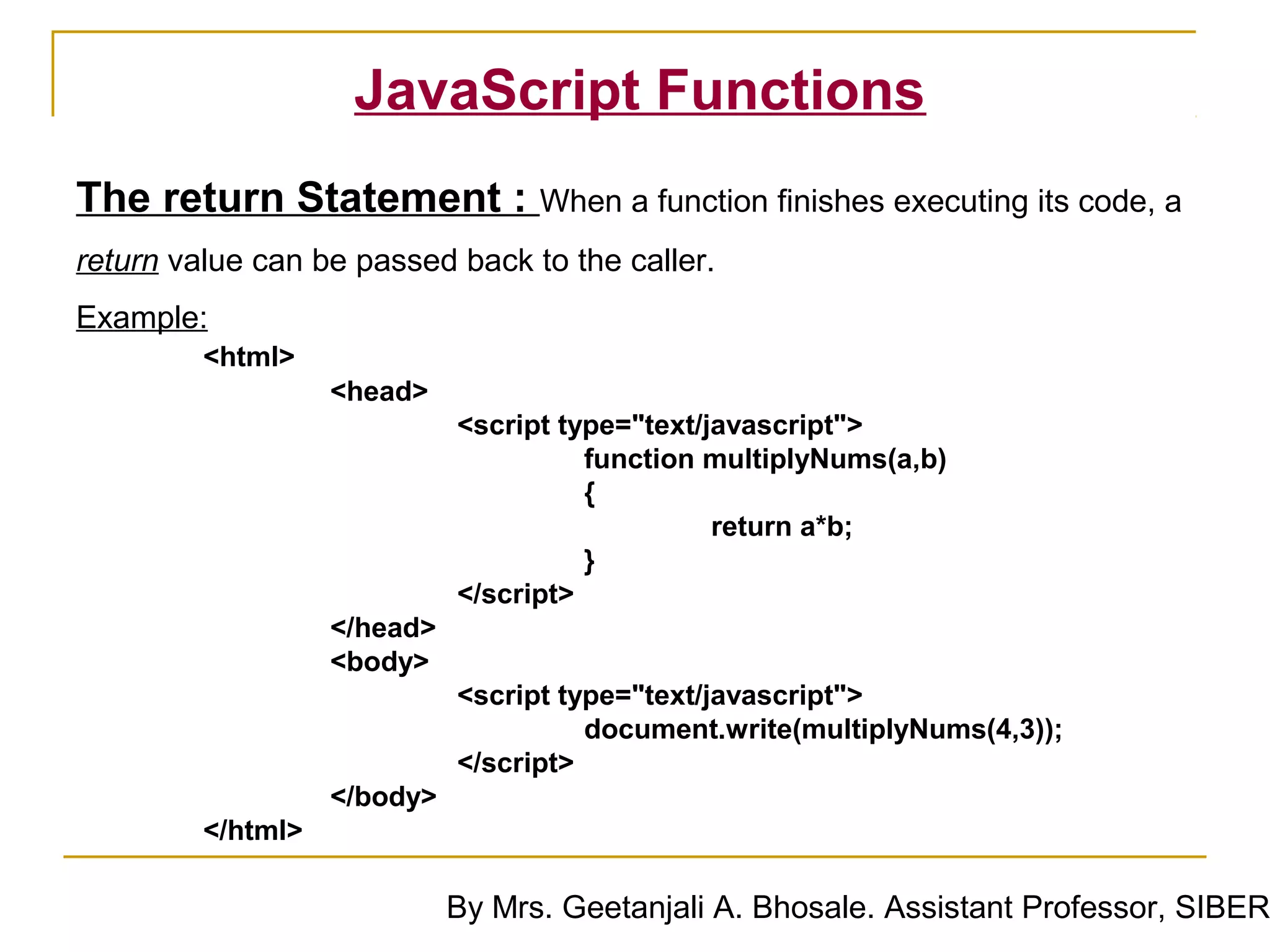 JavaScript Functions

The return Statement : When a function finishes executing its code, a return value can be passed back to the caller.

Example:

<html>
<head>
<script type="text/javascript">
function multiplyNums(a,b)
{
return a*b;
}
</script>
</head>
<body>
<script type="text/javascript">
document.write(multiplyNums(4,3));
</script>
</body>
</html>

By Mrs. Geetanjali A. Bhosale. Assistant Professor, SIBER